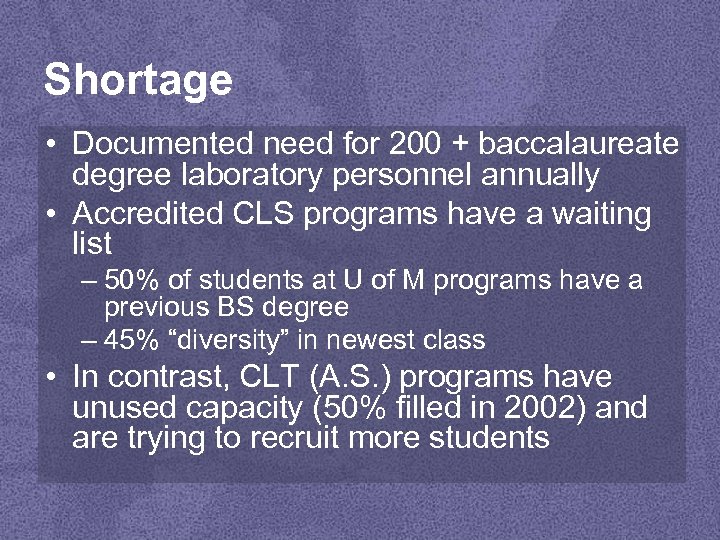 Shortage

• Documented need for 200 + baccalaureate degree laboratory personnel annually
• Accredited CLS programs have a waiting list
– 50% of students at U of M programs have a previous BS degree
– 45% “diversity” in newest class
• In contrast, CLT (A.S.) programs have unused capacity (50% filled in 2002) and are trying to recruit more students